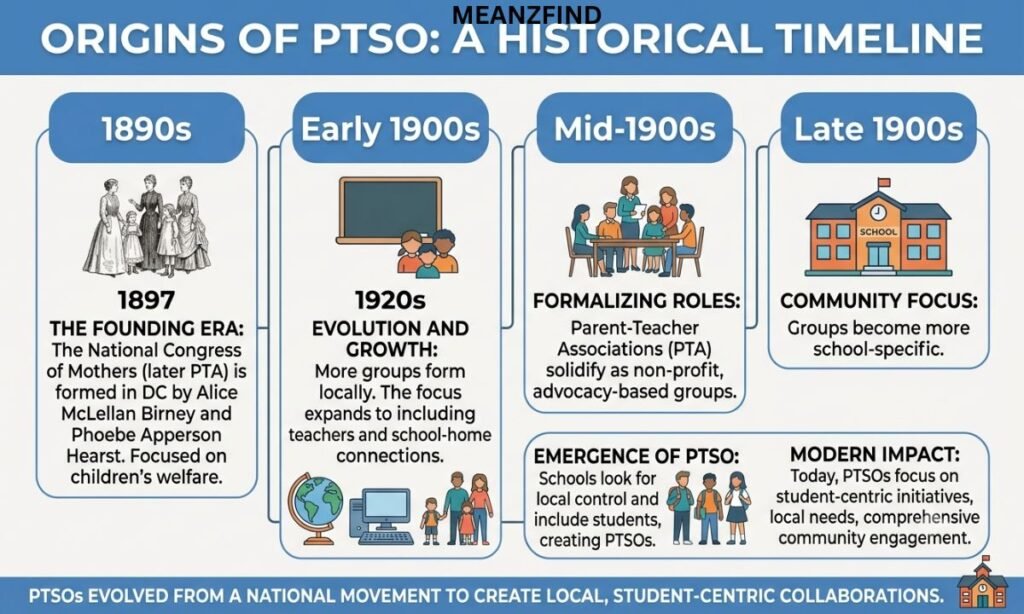 MEANZFIND

ORIGINS OF PTSO: A HISTORICAL TIMELINE

1890s

1897

THE FOUNDING ERA: The National Congress of Mothers (later PTA) is formed in DC by Alice McLellan Birney and Phoebe Apperson Hearst. Focused on children's welfare.

Early 1900s

1920s

EVOLUTION AND GROWTH: More groups form locally. The focus expands to including teachers and school-home connections.

Mid-1900s

FORMALIZING ROLES: Parent-Teacher Associations (PTA) solidify as non-profit, advocacy-based groups.

Late 1900s

SCHOOL

COMMUNITY FOCUS: Groups become more school-specific.

EMERGENCE OF PTSO: Schools look for local control and include students, creating PTSOs.

MODERN IMPACT: Today, PTSOs focus on student-centric initiatives, local needs, comprehensive community engagement.

PTSOs EVOLVED FROM A NATIONAL MOVEMENT TO CREATE LOCAL, STUDENT-CENTRIC COLLABORATIONS.